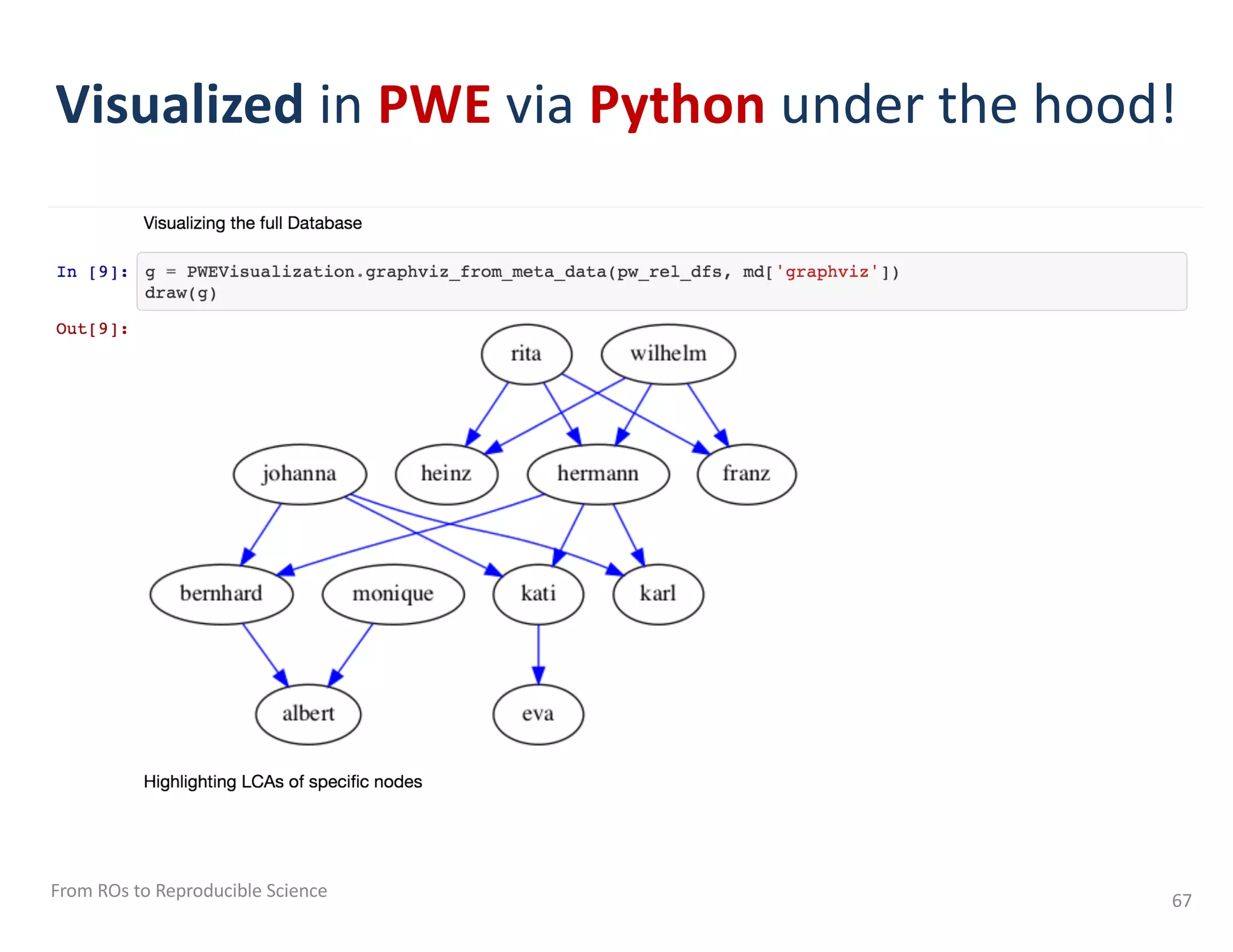 Visualized in PWE via Python under the hood!

Visualizing the full Database

In [9]: g = PWEVisualization.graphviz_from_meta_data(pw_rel_dfs, md['graphviz'])
draw(g)

Out[9]:

rita
wilhelm
johanna
heinz
hermann
franz
bernhard
monique
kati
karl
albert
eva

Highlighting LCAs of specific nodes

From ROs to Reproducible Science

67